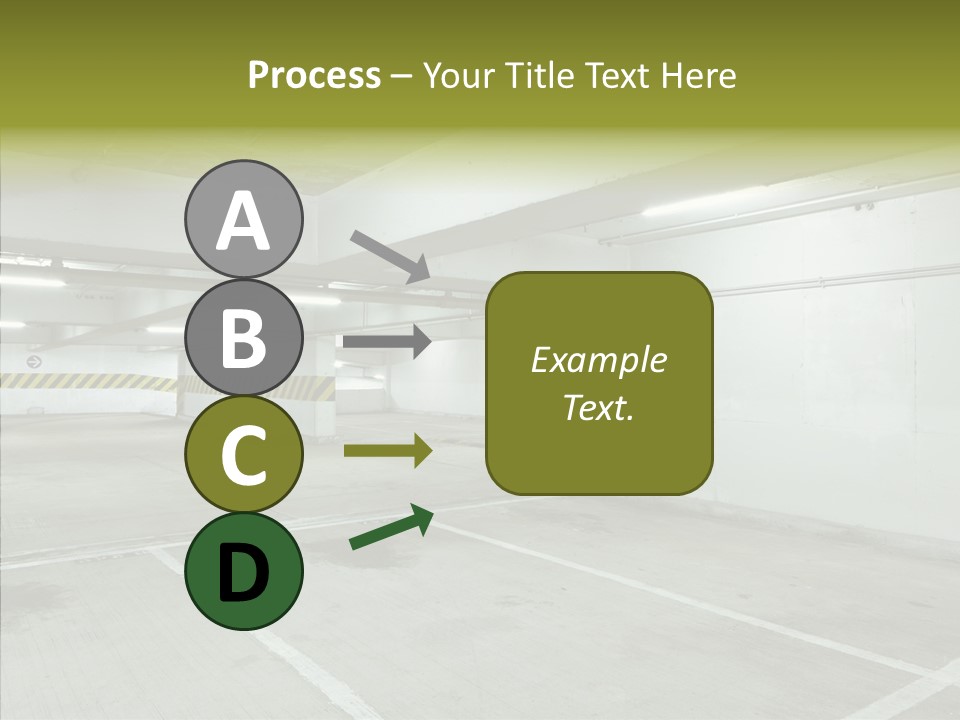 Process – Your Title Text Here

A

B

C

D

Example Text.